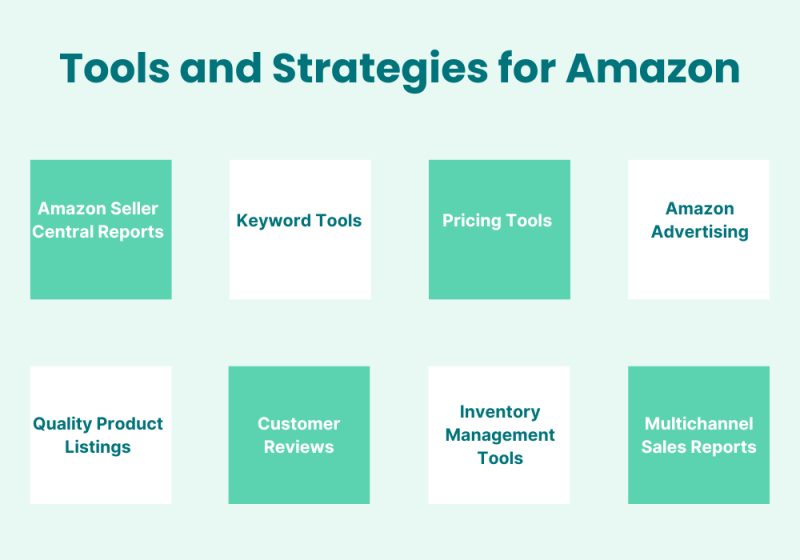 Tools and Strategies for Amazon

Amazon Seller Central Reports

Keyword Tools

Pricing Tools

Amazon Advertising

Quality Product Listings

Customer Reviews

Inventory Management Tools

Multichannel Sales Reports